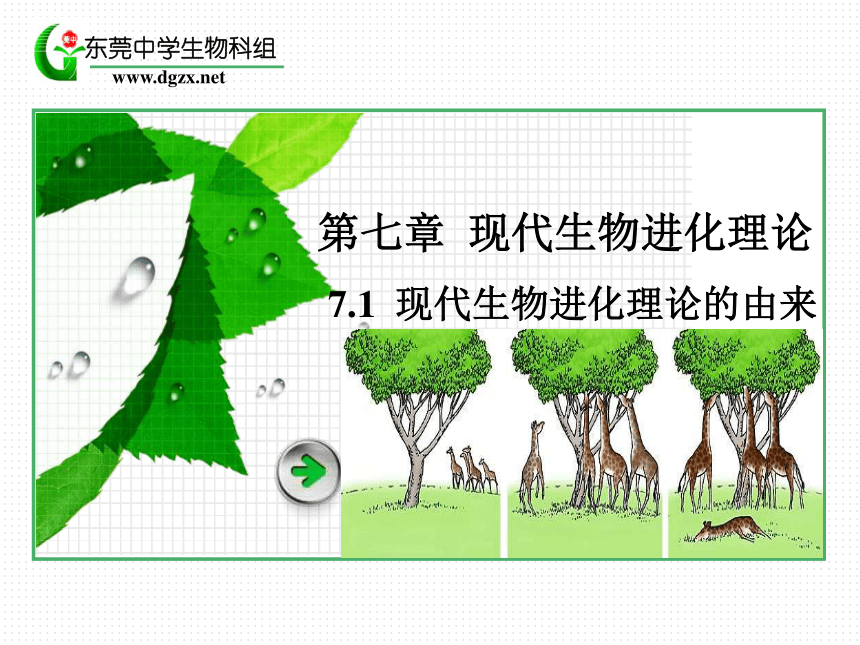 东莞中学生物科组
www.dgzx.net

第七章 现代生物进化理论

7.1 现代生物进化理论的由来